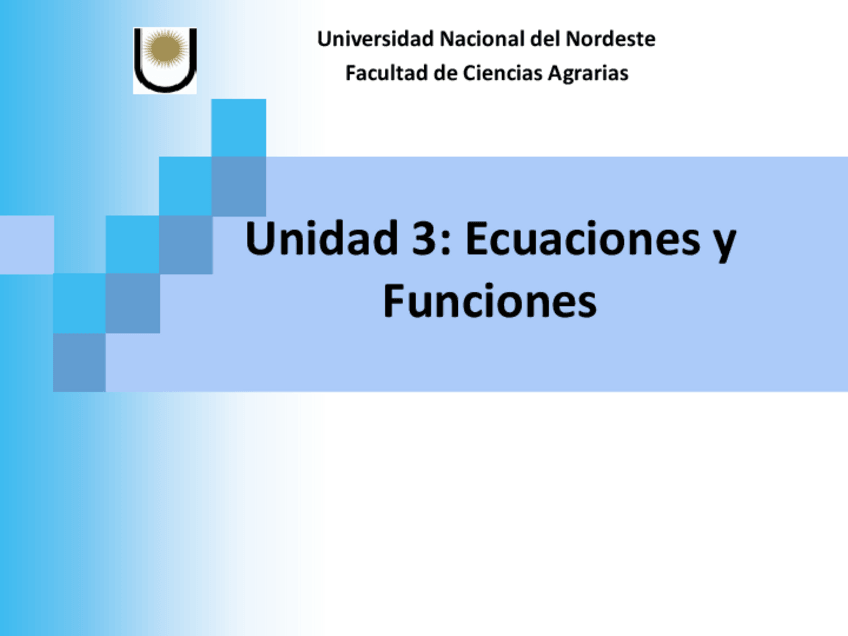 Universidad Nacional del Nordeste
Facultad de Ciencias Agrarias

Unidad 3: Ecuaciones y Funciones